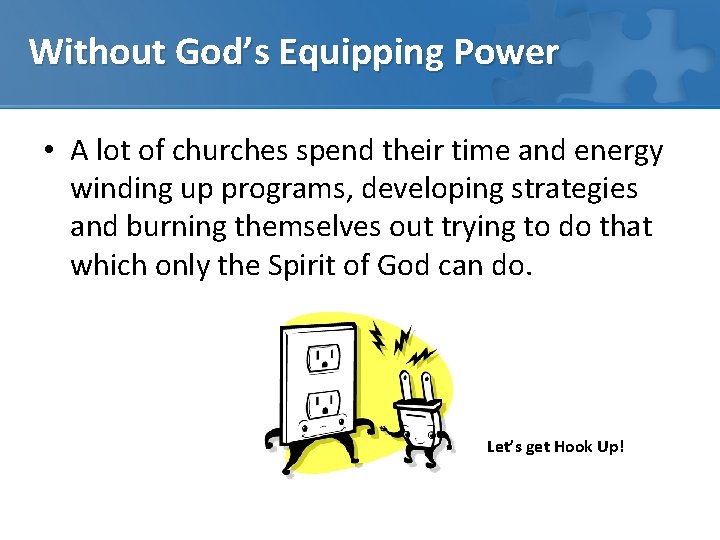 Without God's Equipping Power

• A lot of churches spend their time and energy winding up programs, developing strategies and burning themselves out trying to do that which only the Spirit of God can do.

Let's get Hook Up!